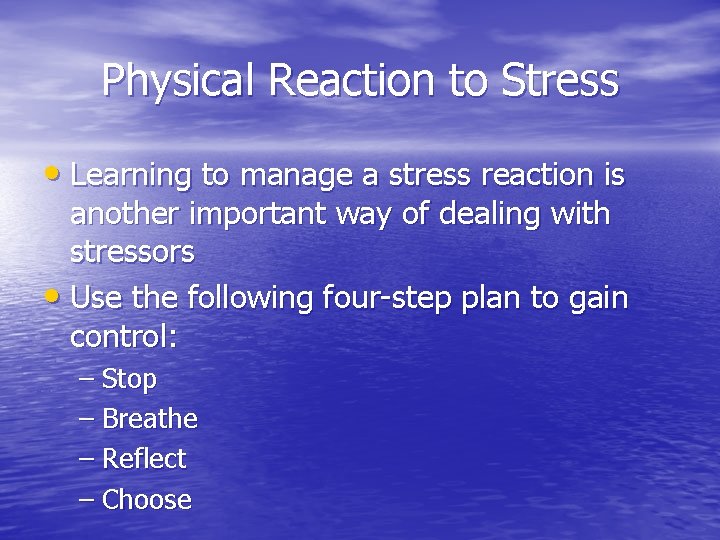 Physical Reaction to Stress

• Learning to manage a stress reaction is another important way of dealing with stressors
• Use the following four-step plan to gain control:
– Stop
– Breathe
– Reflect
– Choose